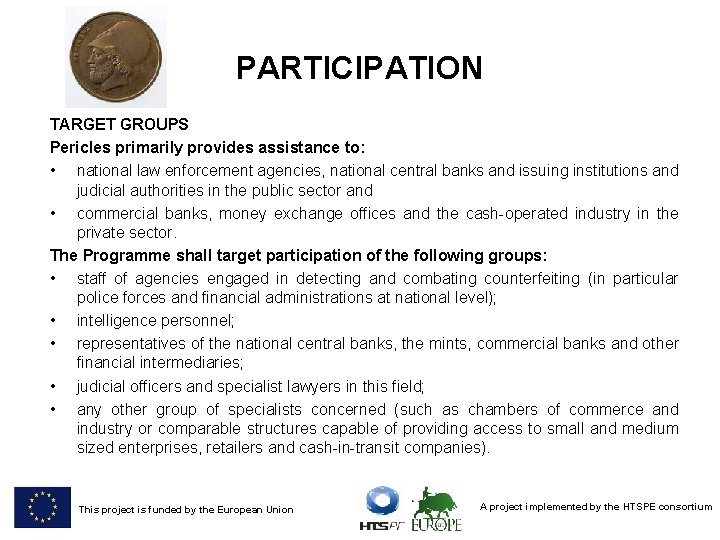 PARTICIPATION

TARGET GROUPS

Pericles primarily provides assistance to:

• national law enforcement agencies, national central banks and issuing institutions and judicial authorities in the public sector and

• commercial banks, money exchange offices and the cash-operated industry in the private sector.

The Programme shall target participation of the following groups:

• staff of agencies engaged in detecting and combating counterfeiting (in particular police forces and financial administrations at national level);

• intelligence personnel;

• representatives of the national central banks, the mints, commercial banks and other financial intermediaries;

• judicial officers and specialist lawyers in this field;

• any other group of specialists concerned (such as chambers of commerce and industry or comparable structures capable of providing access to small and medium sized enterprises, retailers and cash-in-transit companies).

This project is funded by the European Union

HTSPE EUROPE

A project implemented by the HTSPE consortium